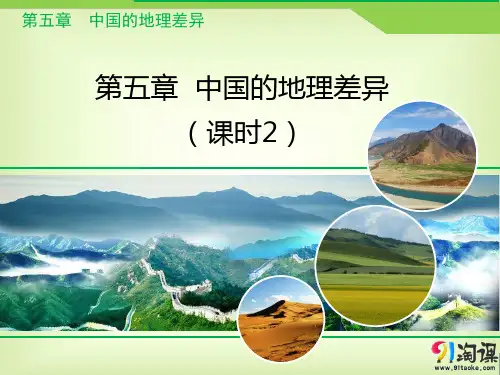 第五章　中国的地理差异

第五章　中国的地理差异
（课时2）

91淘课
www.91taoke.com